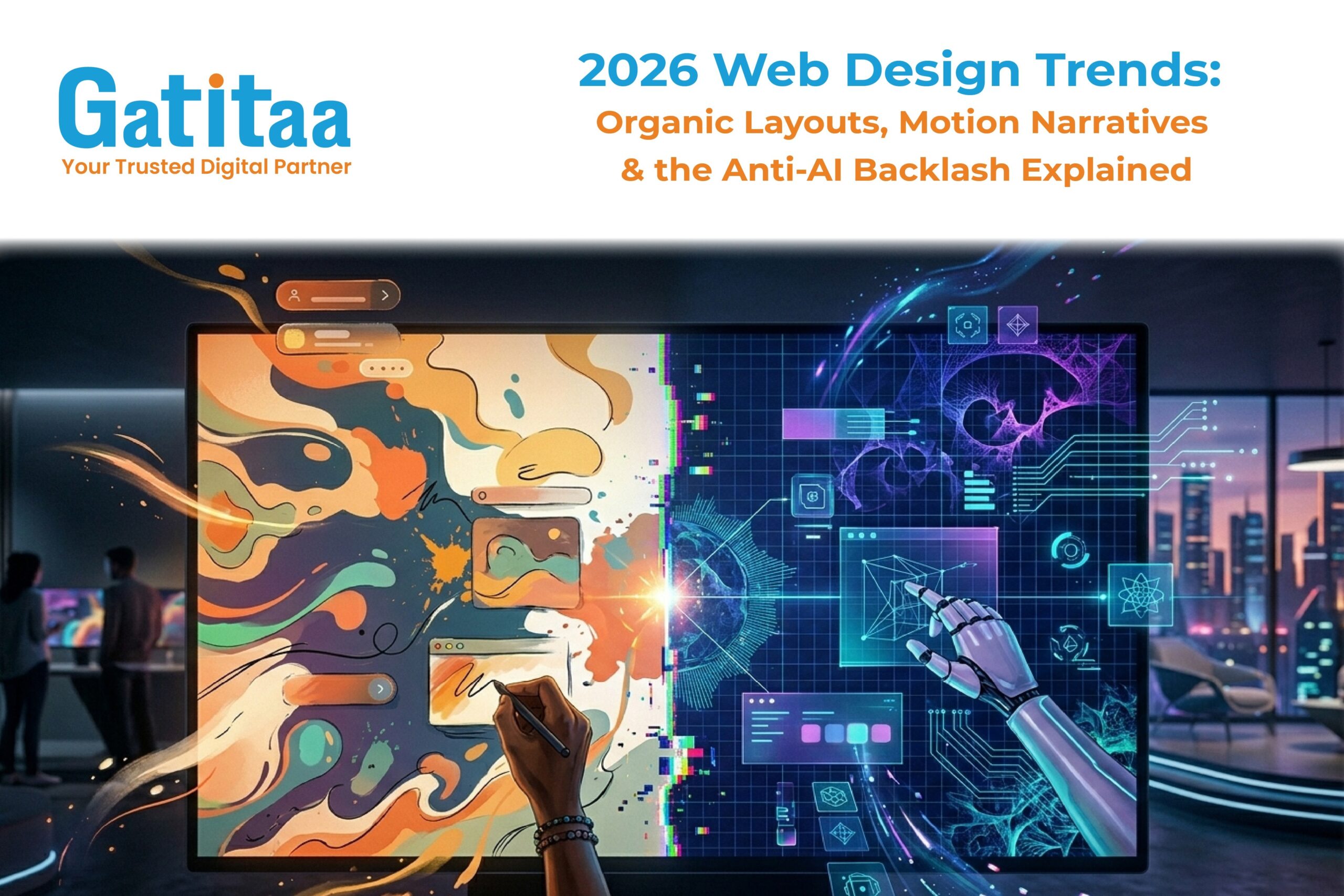 Gatitaa
Your Trusted Digital Partner

2026 Web Design Trends:
Organic Layouts, Motion Narratives & the Anti-AI Backlash Explained